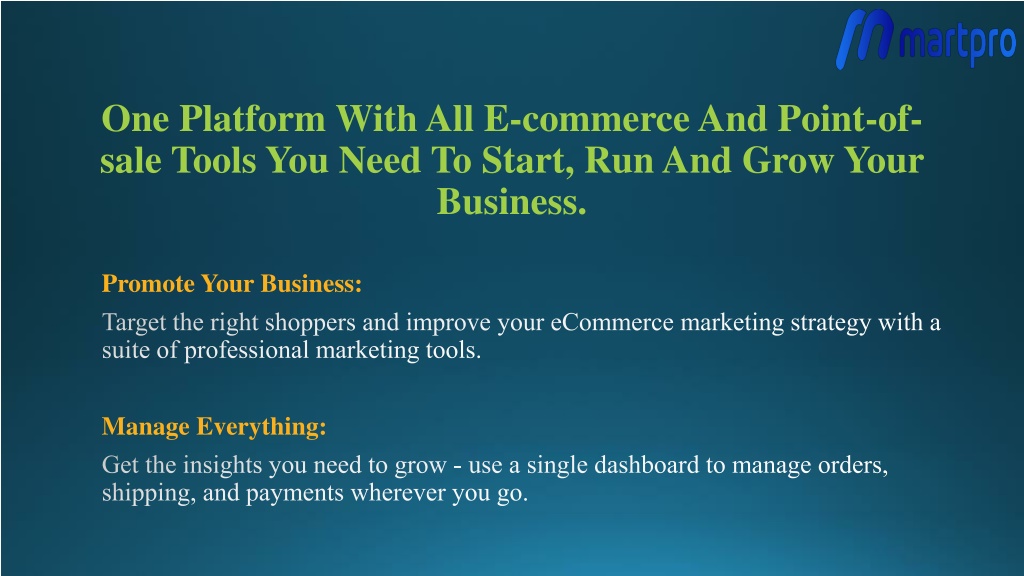 martpro

One Platform With All E-commerce And Point-of-sale Tools You Need To Start, Run And Grow Your Business.

Promote Your Business:

Target the right shoppers and improve your eCommerce marketing strategy with a suite of professional marketing tools.

Manage Everything:

Get the insights you need to grow - use a single dashboard to manage orders, shipping, and payments wherever you go.